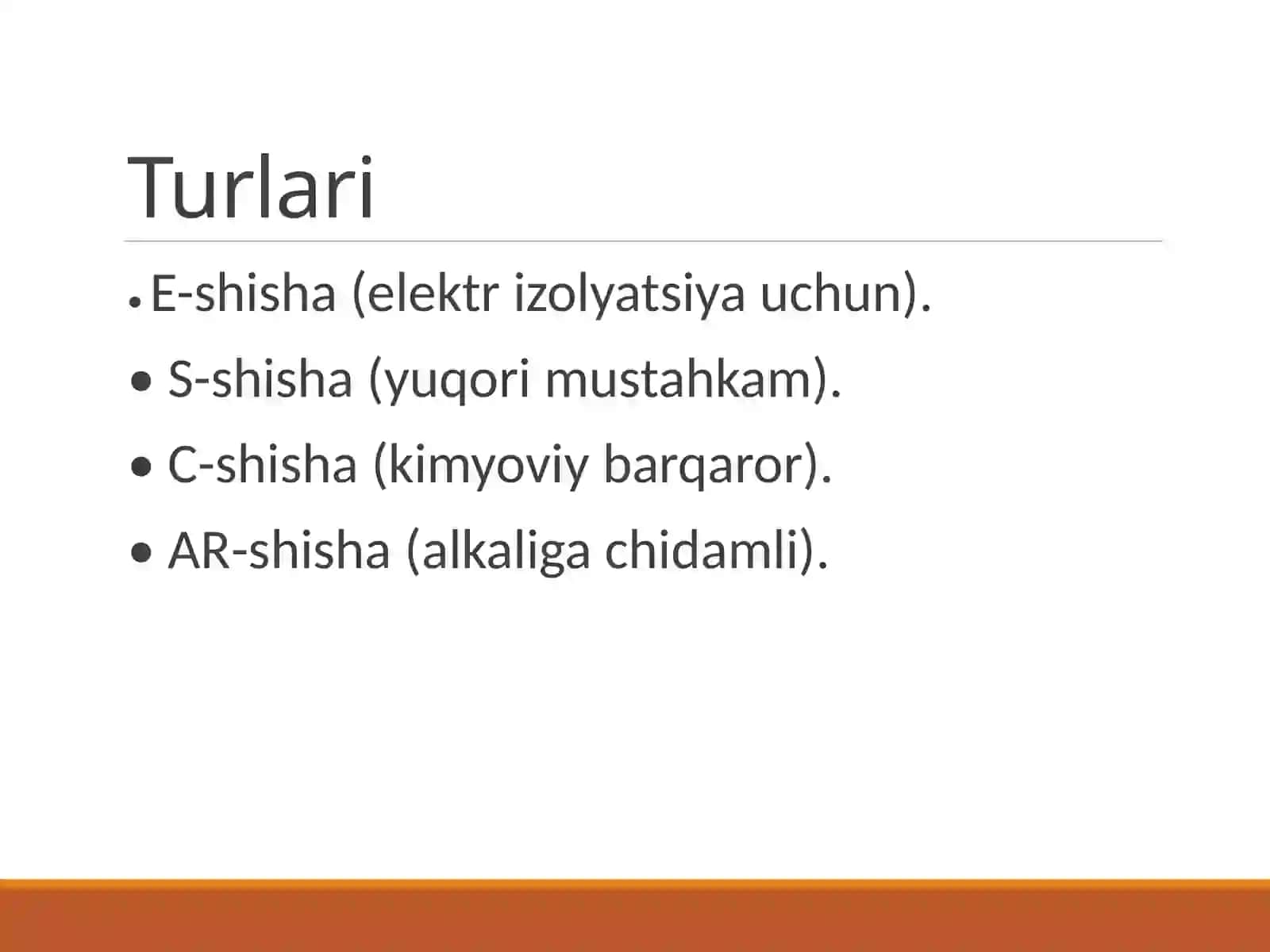 Turlari

• E-shisha (elektr izolyatsiya uchun).

• S-shisha (yuqori mustahkam).

• C-shisha (kimyoviy barqaror).

• AR-shisha (alkaliga chidamli).